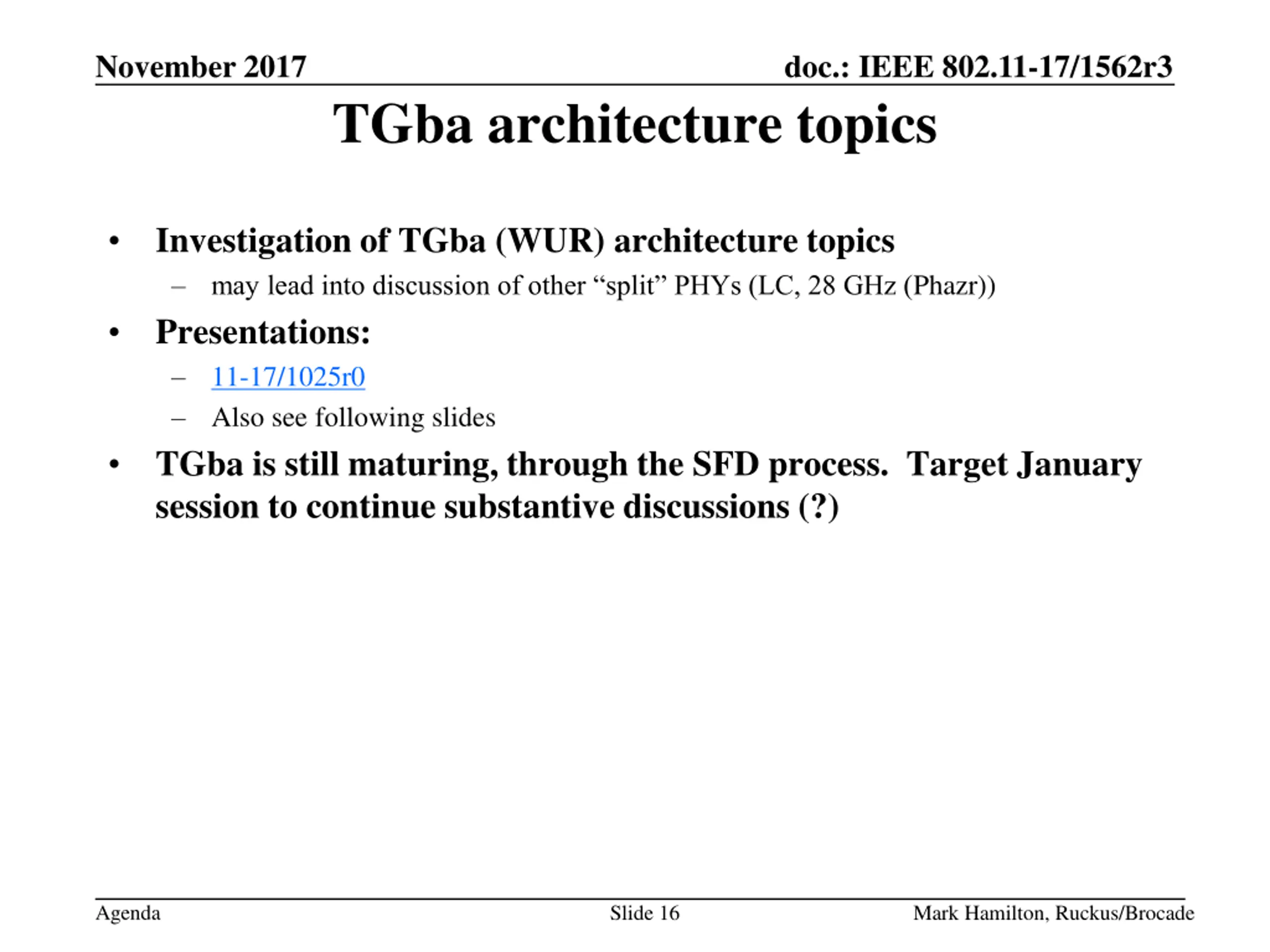 November 2017

doc.: IEEE 802.11-17/1562r3

TGba architecture topics

• Investigation of TGba (WUR) architecture topics
  – may lead into discussion of other “split” PHYs (LC, 28 GHz (Phazr))
• Presentations:
  – 11-17/1025r0
  – Also see following slides
• TGba is still maturing, through the SFD process. Target January session to continue substantive discussions (?)

Agenda

Slide 16

Mark Hamilton, Ruckus/Brocade